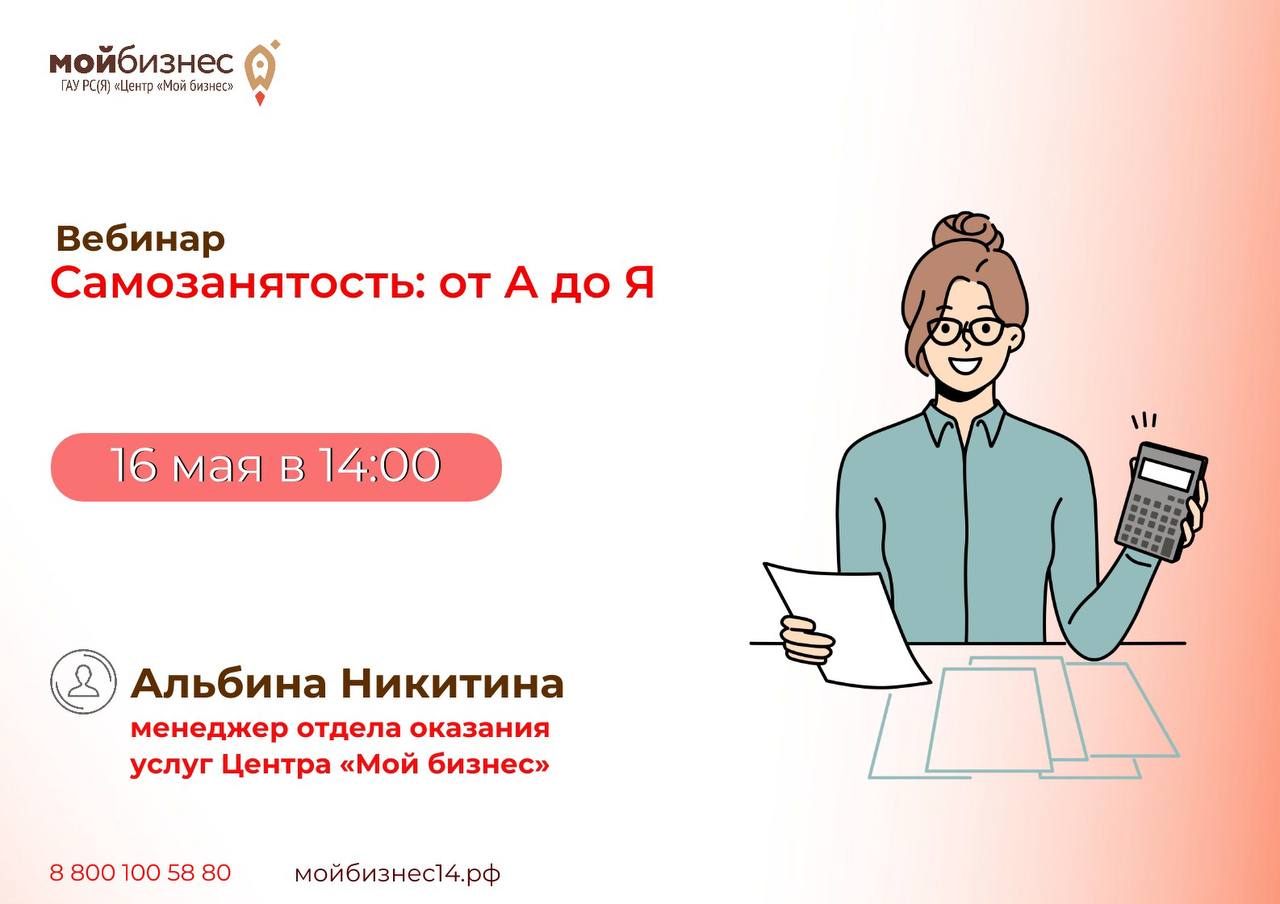 мойбизнес
ГАУ РС(Я) «Центр «Мой бизнес»

Вебинар
Самозанятость: от А до Я

16 мая в 14:00

Альбина Никитина
менеджер отдела оказания услуг Центра «Мой бизнес»

8 800 100 58 80 мойбизнес14.рф